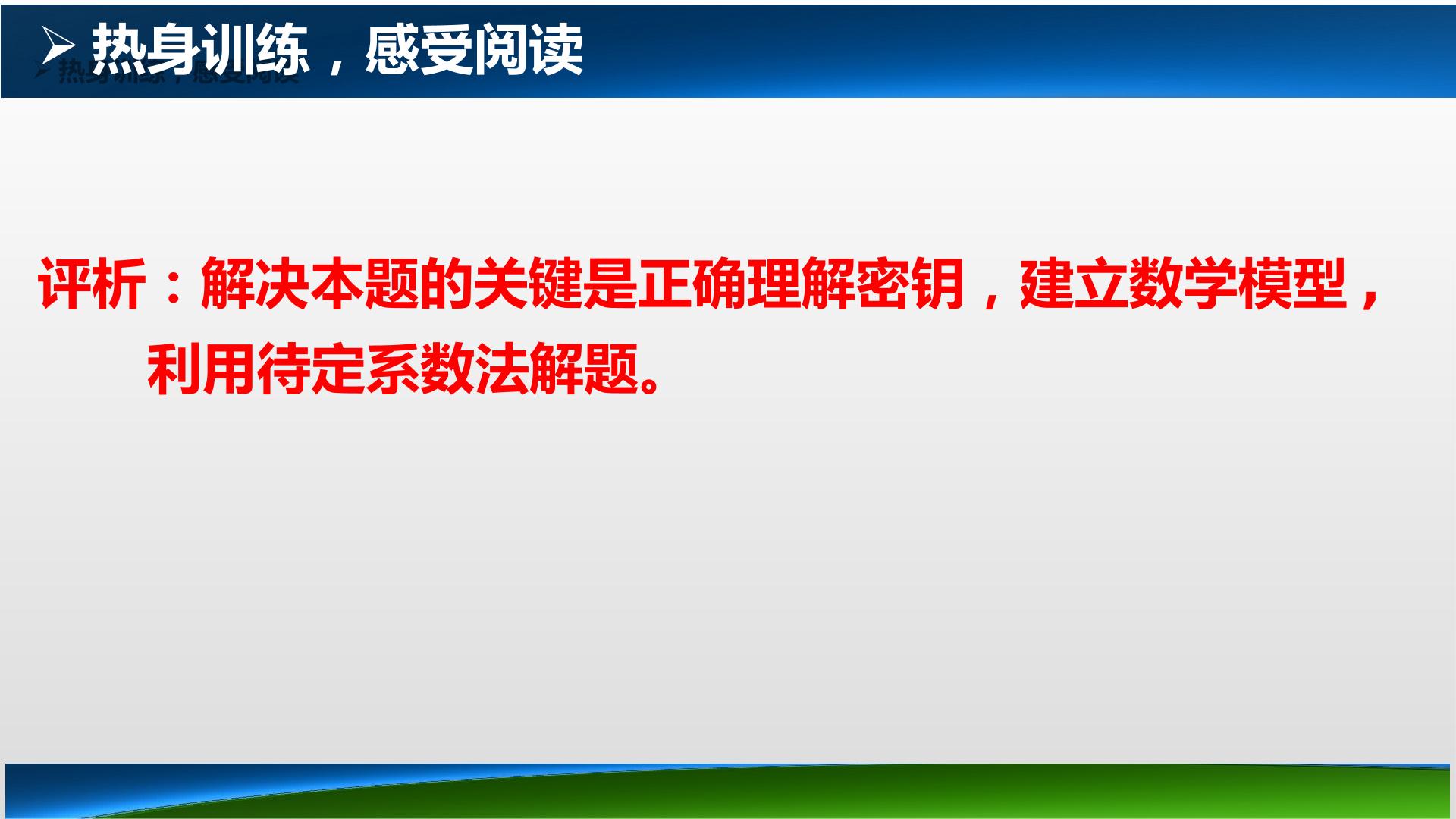 ➢ 热身训练，感受阅读

评析：解决本题的关键是正确理解密钥，建立数学模型，利用待定系数法解题。